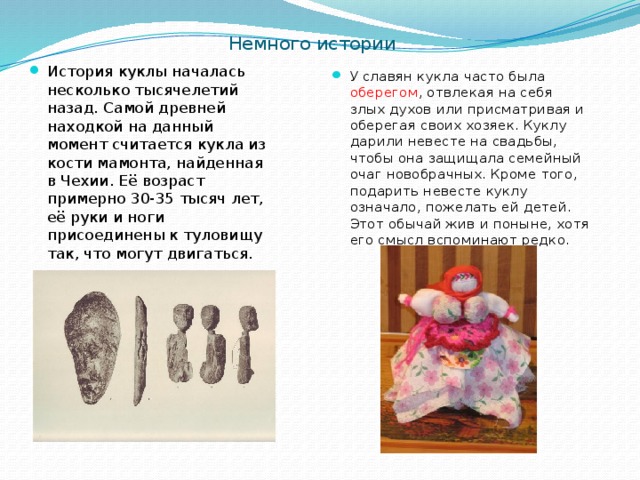 Немного истории

История куклы началась несколько тысячелетий назад. Самой древней находкой на данный момент считается кукла из кости мамонта, найденная в Чехии. Её возраст примерно 30-35 тысяч лет, её руки и ноги присоединены к туловищу так, что могут двигаться.

У славян кукла часто была оберегом, отвлекая на себя злых духов или присматривая и оберегая своих хозяек. Куклу дарили невесте на свадьбы, чтобы она защищала семейный очаг новобрачных. Кроме того, подарить невесте куклу означало, пожелать ей детей. Этот обычай жив и поныне, хотя его смысл вспоминают редко.